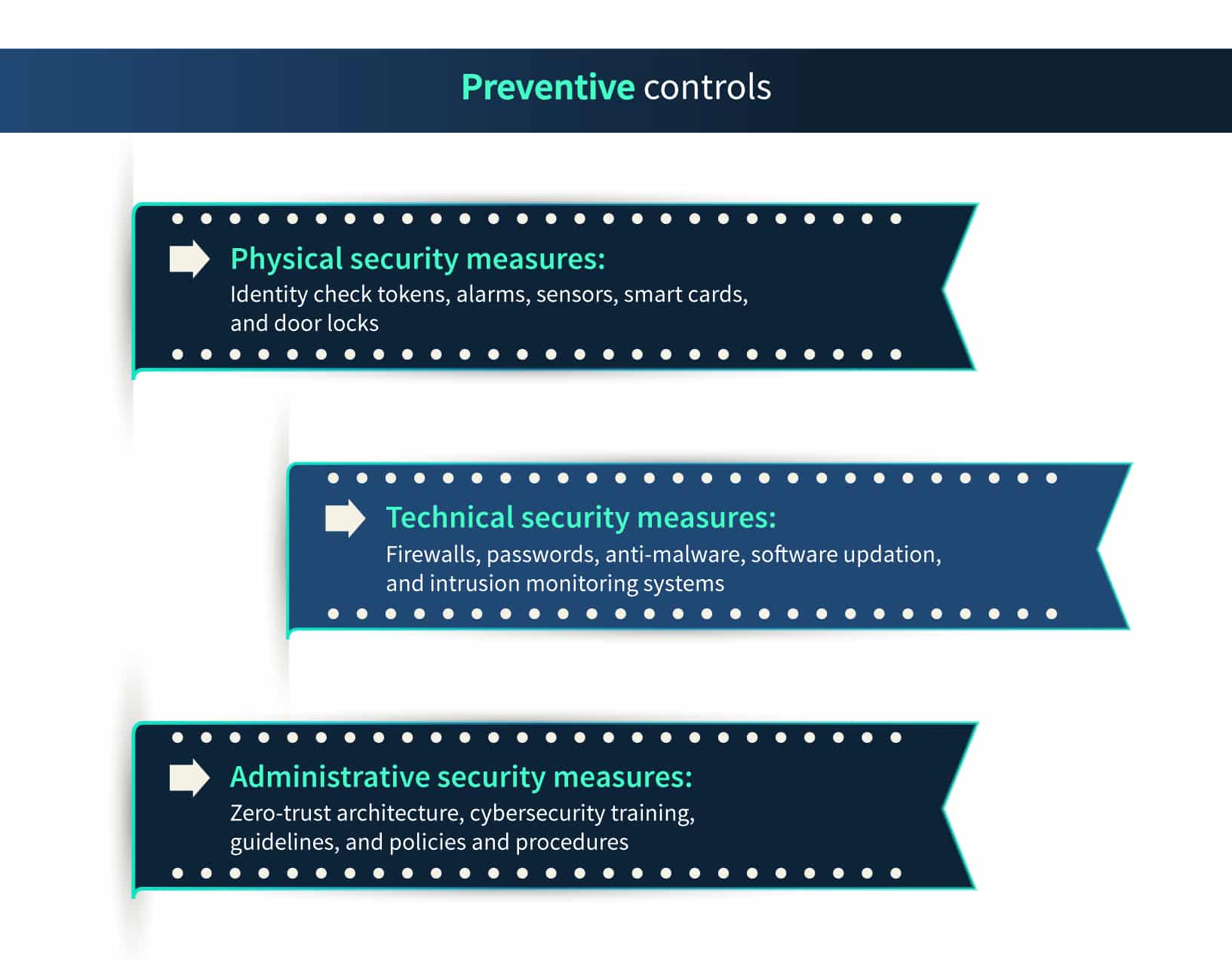 Preventive controls

Physical security measures:
Identity check tokens, alarms, sensors, smart cards, and door locks

Technical security measures:
Firewalls, passwords, anti-malware, software updation, and intrusion monitoring systems

Administrative security measures:
Zero-trust architecture, cybersecurity training, guidelines, and policies and procedures